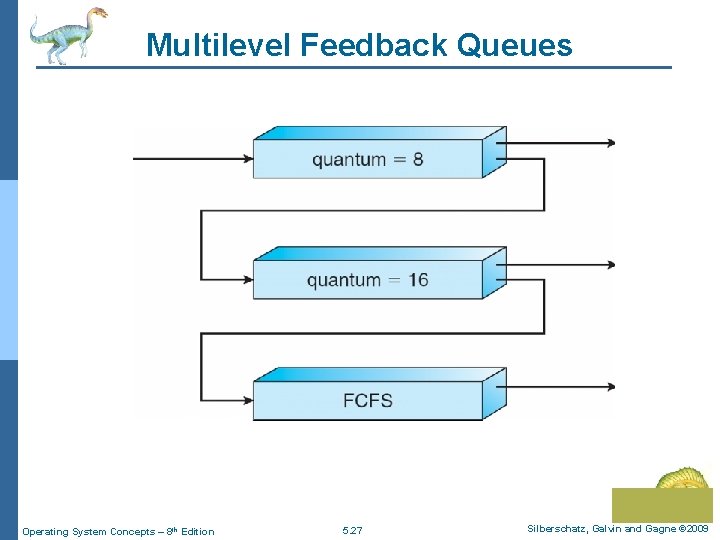 Multilevel Feedback Queues

quantum = 8

quantum = 16

FCFS

Operating System Concepts – 8th Edition

5.27

Silberschatz, Galvin and Gagne ©2009